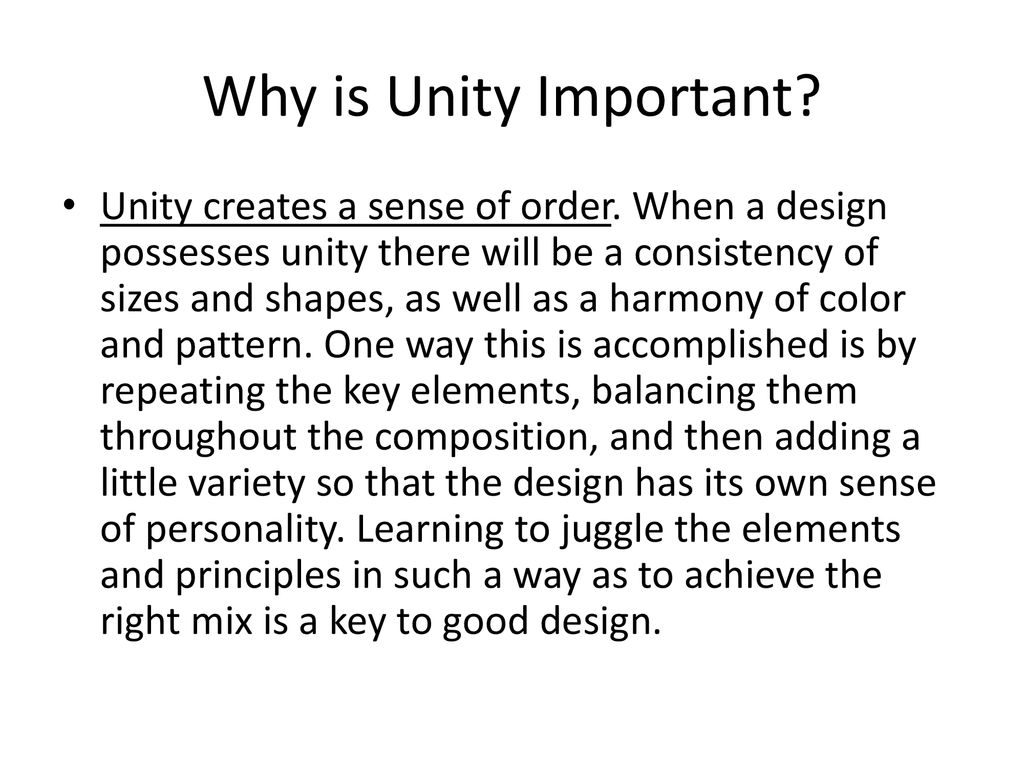 Why is Unity Important?

• Unity creates a sense of order. When a design possesses unity there will be a consistency of sizes and shapes, as well as a harmony of color and pattern. One way this is accomplished is by repeating the key elements, balancing them throughout the composition, and then adding a little variety so that the design has its own sense of personality. Learning to juggle the elements and principles in such a way as to achieve the right mix is a key to good design.